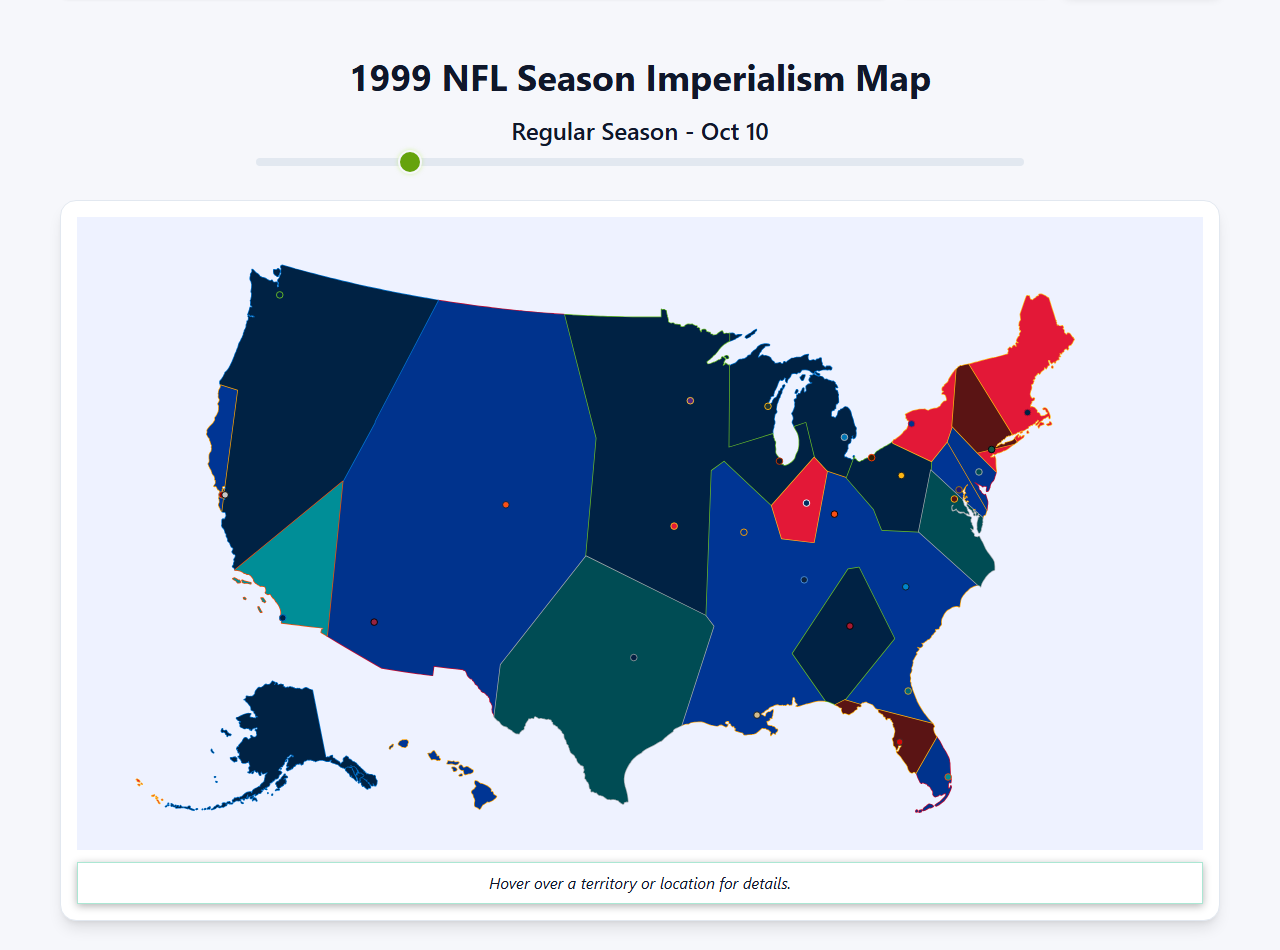 1999 NFL Season Imperialism Map

Regular Season - Oct 10

Hover over a territory or location for details.